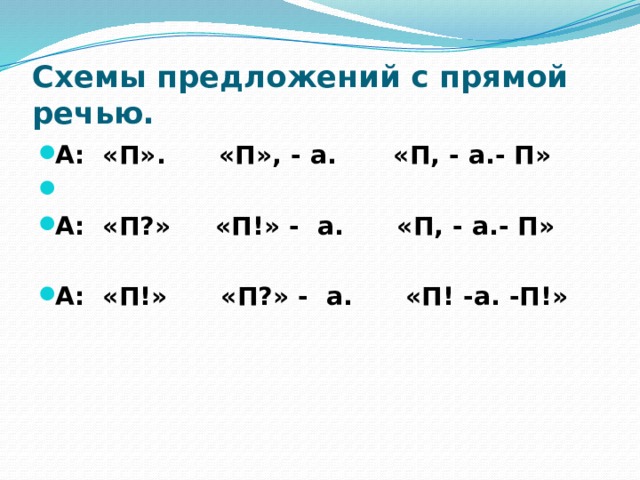 Схемы предложений с прямой речью.

А: «П». «П», - а. «П, - а.- П»

А: «П?» «П!» - а. «П, - а.- П»

А: «П!» «П?» - а. «П! -а. -П!»